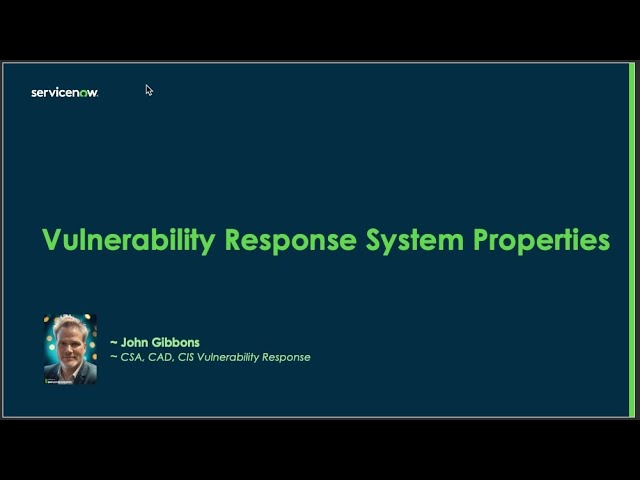 servicenow.

Vulnerability Response System Properties

~ John Gibbons
~ CSA, CAD, CIS Vulnerability Response